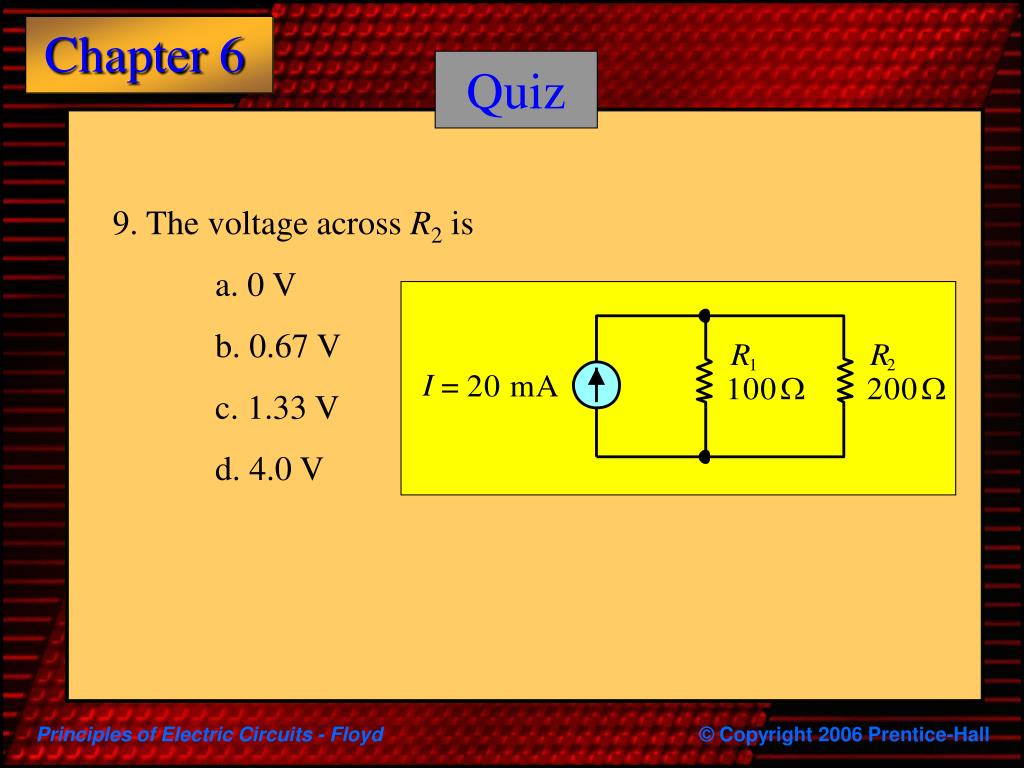 Chapter 6

Quiz

9. The voltage across $R_2$ is

a. 0 V

b. 0.67 V

c. 1.33 V

d. 4.0 V

$I = 20$ mA

$R_1$
$100\,\Omega$

$R_2$
$200\,\Omega$

Principles of Electric Circuits - Floyd

© Copyright 2006 Prentice-Hall